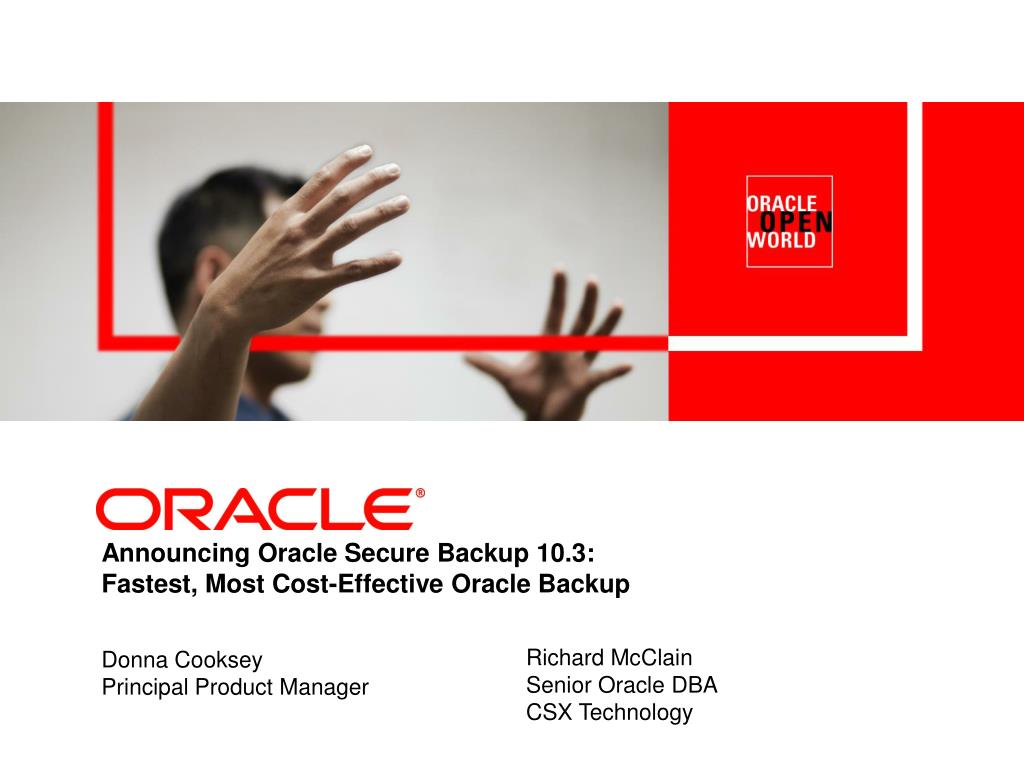 ORACLE
OPEN
WORLD

ORACLE®

Announcing Oracle Secure Backup 10.3:
Fastest, Most Cost-Effective Oracle Backup

Donna Cooksey
Principal Product Manager

Richard McClain
Senior Oracle DBA
CSX Technology